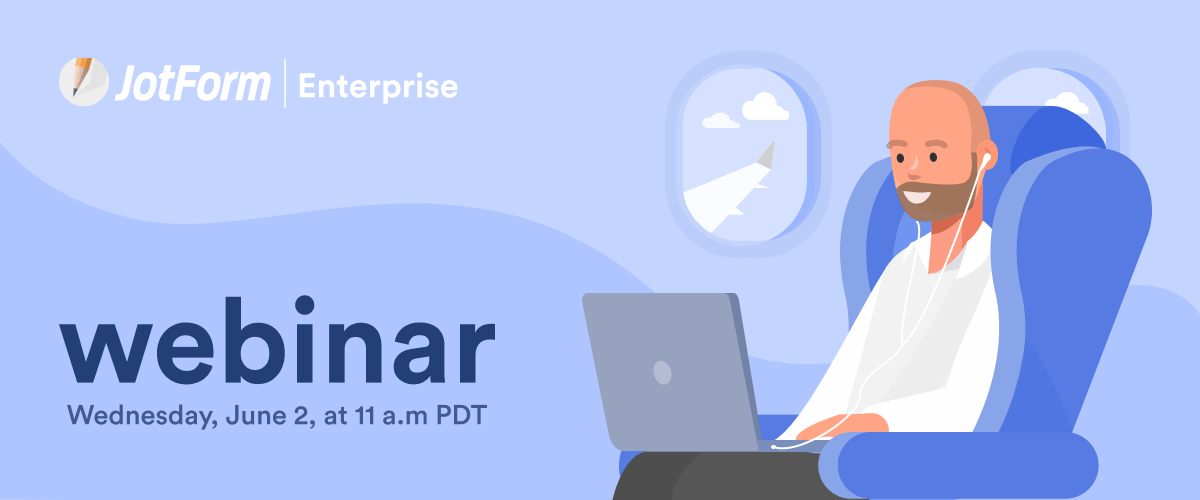 JotForm | Enterprise

webinar

Wednesday, June 2, at 11 a.m PDT